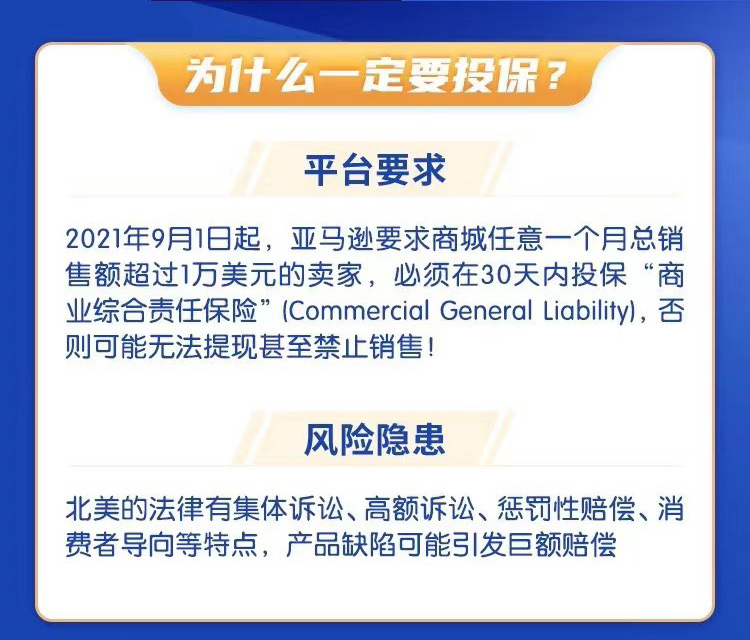 为什么一定要投保？

平台要求

2021年9月1日起，亚马逊要求商城任意一个月总销售额超过1万美元的卖家，必须在30天内投保“商业综合责任保险”(Commercial General Liability)，否则可能无法提现甚至禁止销售！

风险隐患

北美的法律有集体诉讼、高额诉讼、惩罚性赔偿、消费者导向等特点，产品缺陷可能引发巨额赔偿